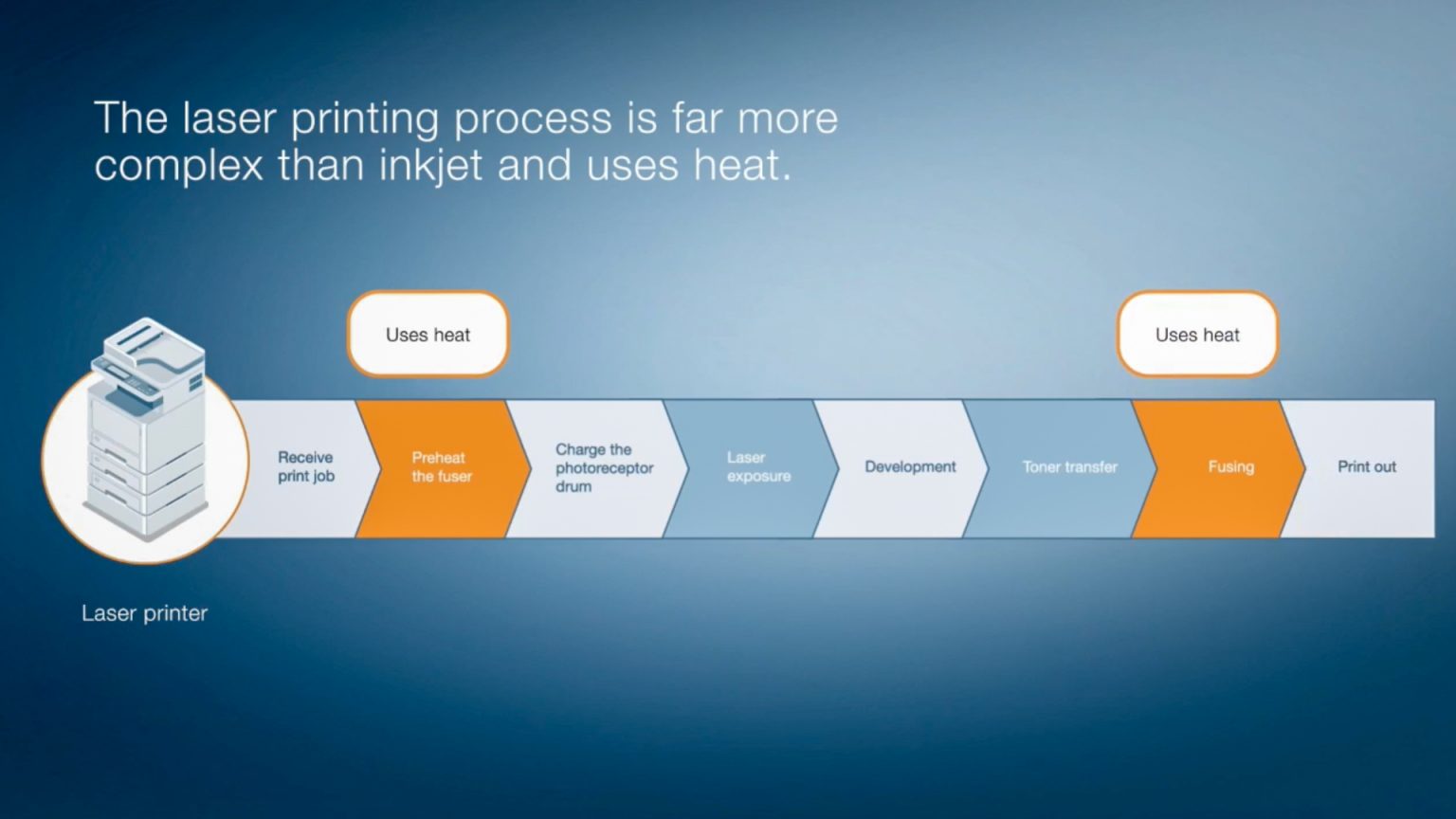 The laser printing process is far more complex than inkjet and uses heat.

Uses heat

Uses heat

Receive print job

Preheat the fuser

Charge the photoreceptor drum

Laser exposure

Development

Toner transfer

Fusing

Print out

Laser printer